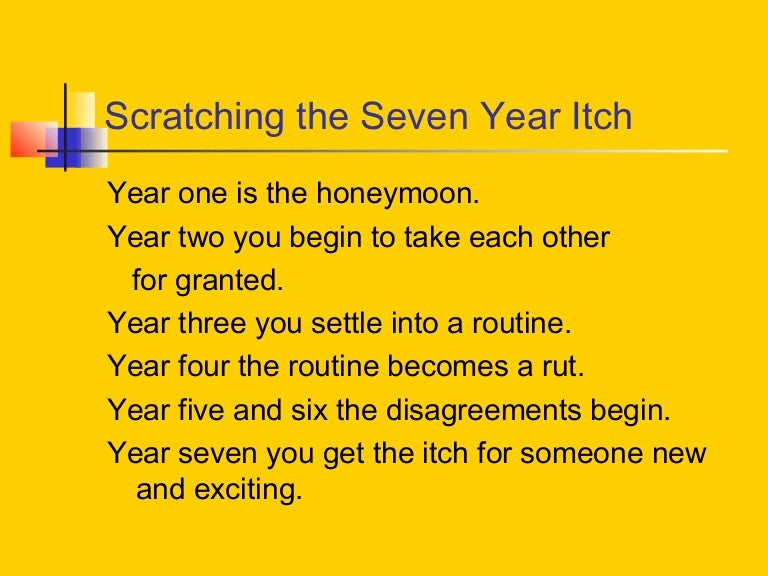 Scratching the Seven Year Itch

Year one is the honeymoon.

Year two you begin to take each other for granted.

Year three you settle into a routine.

Year four the routine becomes a rut.

Year five and six the disagreements begin.

Year seven you get the itch for someone new and exciting.